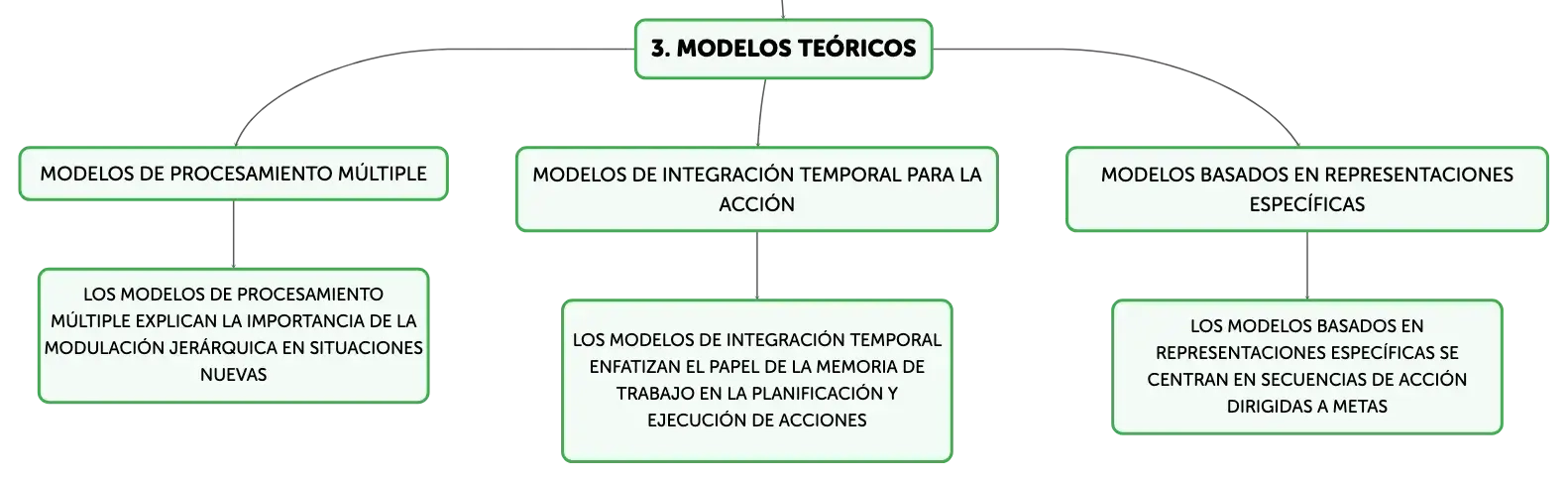 3. MODELOS TEÓRICOS

MODELOS DE PROCESAMIENTO MÚLTIPLE

LOS MODELOS DE PROCESAMIENTO MÚLTIPLE EXPLICAN LA IMPORTANCIA DE LA MODULACIÓN JERÁRQUICA EN SITUACIONES NUEVAS

MODELOS DE INTEGRACIÓN TEMPORAL PARA LA ACCIÓN

LOS MODELOS DE INTEGRACIÓN TEMPORAL ENFATIZAN EL PAPEL DE LA MEMORIA DE TRABAJO EN LA PLANIFICACIÓN Y EJECUCIÓN DE ACCIONES

MODELOS BASADOS EN REPRESENTACIONES ESPECÍFICAS

LOS MODELOS BASADOS EN REPRESENTACIONES ESPECÍFICAS SE CENTRAN EN SECUENCIAS DE ACCIÓN DIRIGIDAS A METAS